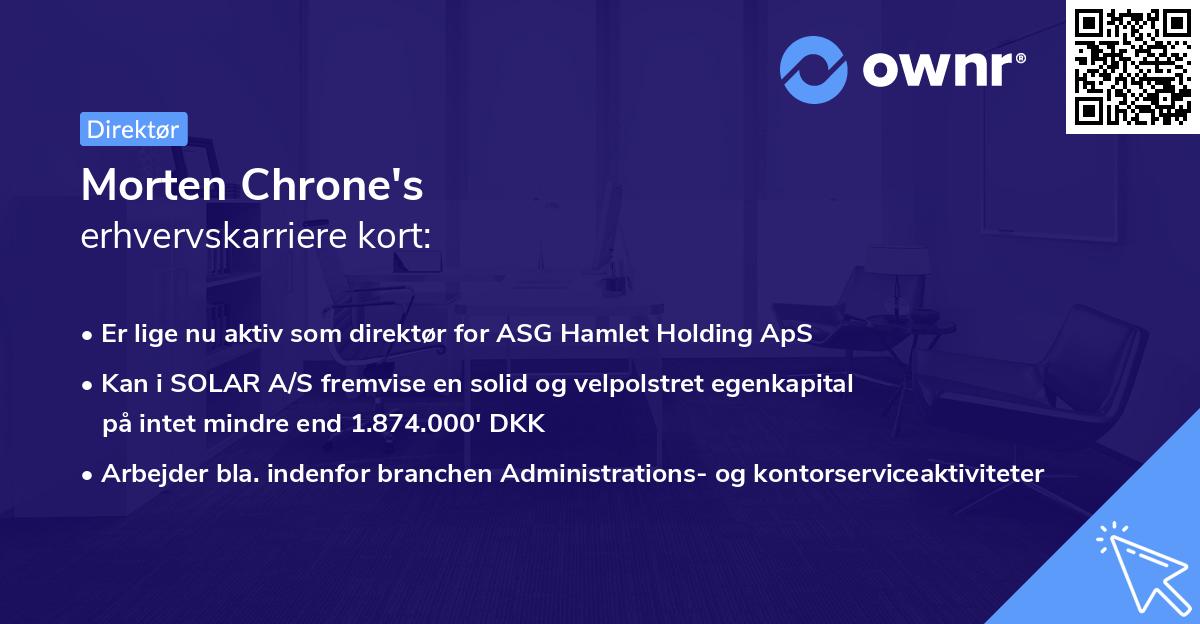 ownr®

Direktør

Morten Chrone's
erhvervskarriere kort:

• Er lige nu aktiv som direktør for ASG Hamlet Holding ApS
• Kan i SOLAR A/S fremvise en solid og velpolstret egenkapital på intet mindre end 1.874.000' DKK
• Arbejder bla. indenfor branchen Administrations- og kontorserviceaktiviteter